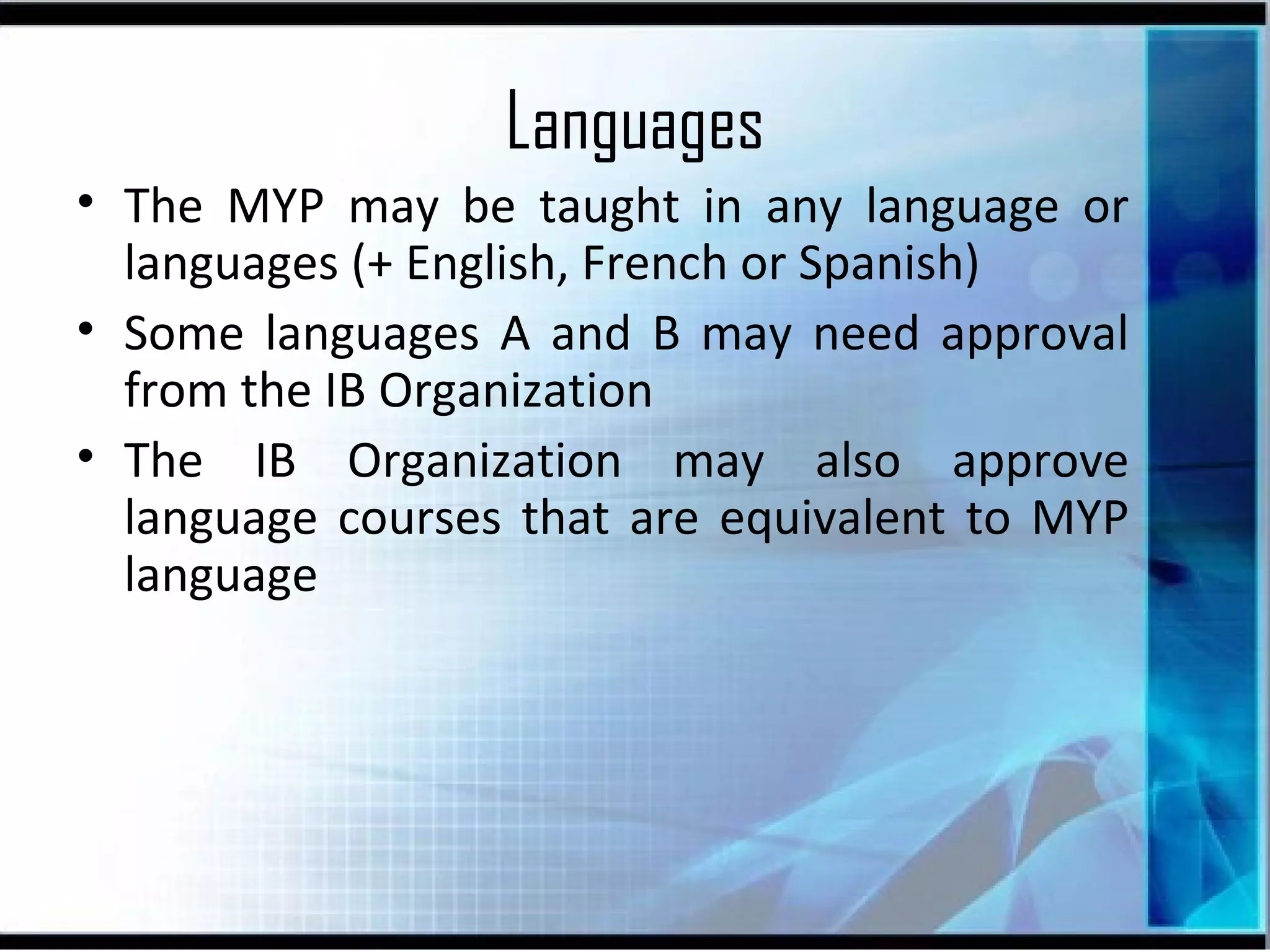 Languages

• The MYP may be taught in any language or languages (+ English, French or Spanish)

• Some languages A and B may need approval from the IB Organization

• The IB Organization may also approve language courses that are equivalent to MYP language